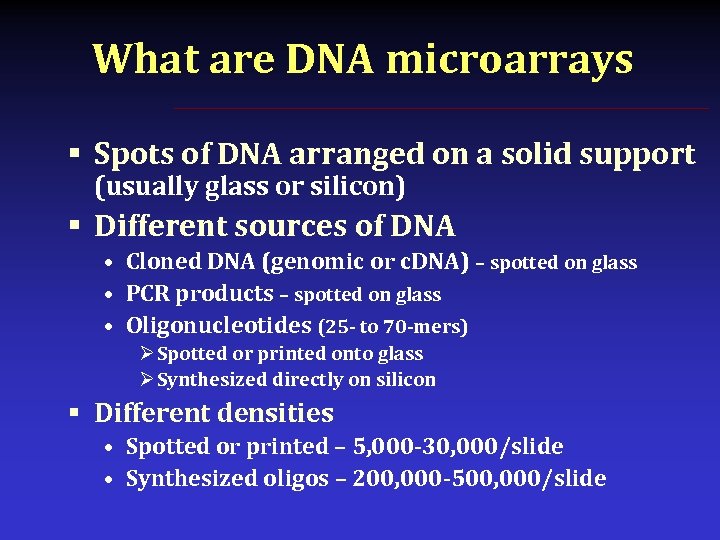 What are DNA microarrays

▪ Spots of DNA arranged on a solid support (usually glass or silicon)
▪ Different sources of DNA
• Cloned DNA (genomic or cDNA) – spotted on glass
• PCR products – spotted on glass
• Oligonucleotides (25- to 70-mers)
➢ Spotted or printed onto glass
➢ Synthesized directly on silicon
▪ Different densities
• Spotted or printed – 5,000-30,000/slide
• Synthesized oligos – 200,000-500,000/slide